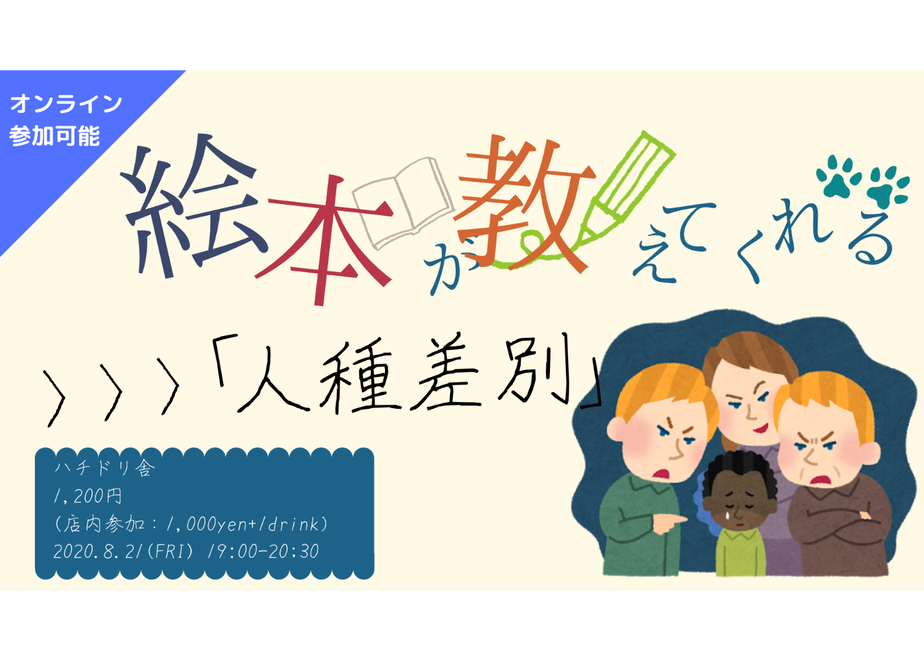 オンライン
参加可能

絵本が教えてくれる

〉〉〉「人種差別」

ハチドリ舎
1,200円
(店内参加：1,000yen+1drink)
2020.8.21(FRI) 19:00-20:30